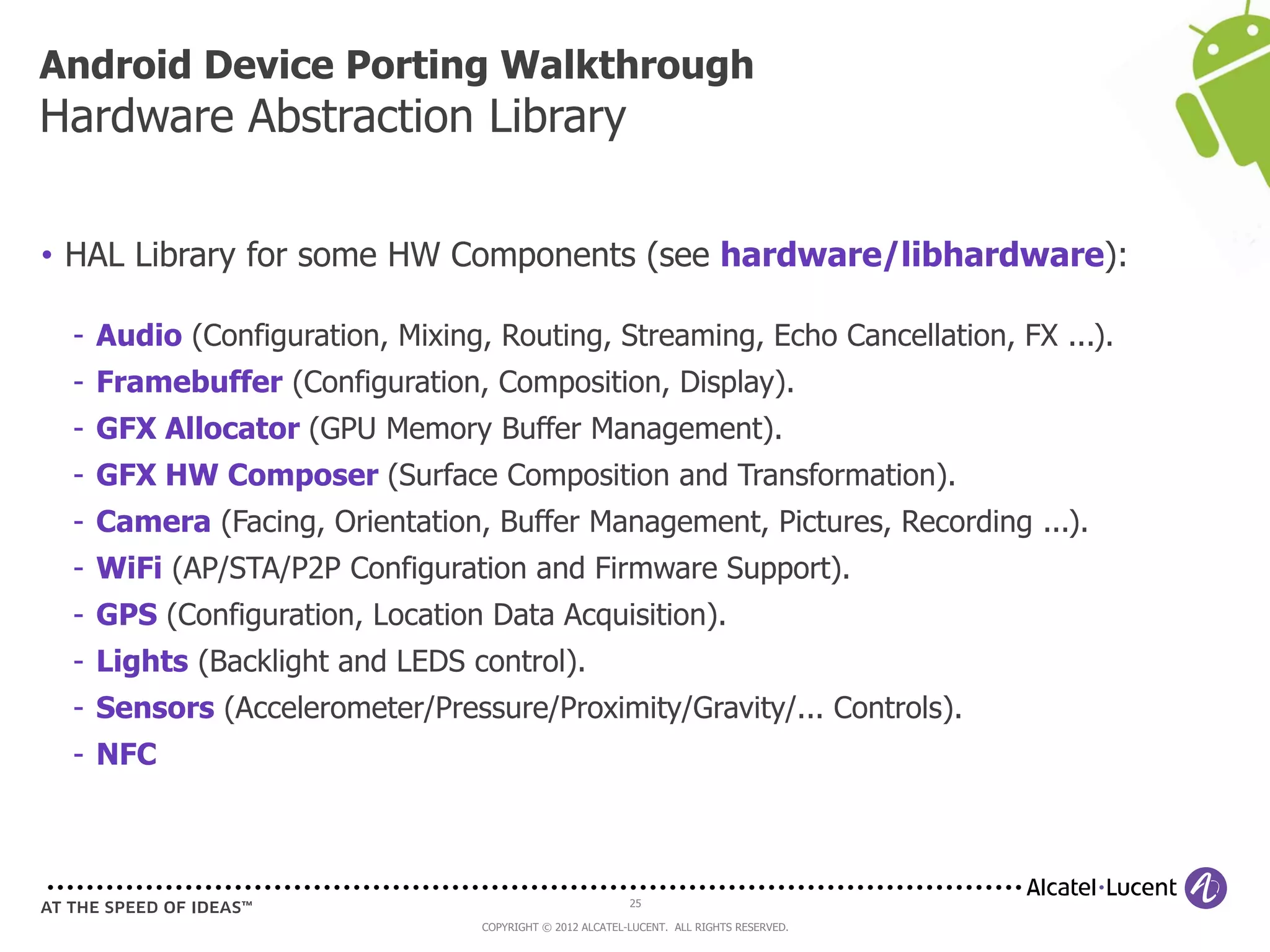 Android Device Porting Walkthrough
Hardware Abstraction Library

• HAL Library for some HW Components (see hardware/libhardware):

- Audio (Configuration, Mixing, Routing, Streaming, Echo Cancellation, FX ...).
- Framebuffer (Configuration, Composition, Display).
- GFX Allocator (GPU Memory Buffer Management).
- GFX HW Composer (Surface Composition and Transformation).
- Camera (Facing, Orientation, Buffer Management, Pictures, Recording ...).
- WiFi (AP/STA/P2P Configuration and Firmware Support).
- GPS (Configuration, Location Data Acquisition).
- Lights (Backlight and LEDS control).
- Sensors (Accelerometer/Pressure/Proximity/Gravity/... Controls).
- NFC

Alcatel·Lucent
AT THE SPEED OF IDEAS™
25
COPYRIGHT © 2012 ALCATEL-LUCENT. ALL RIGHTS RESERVED.